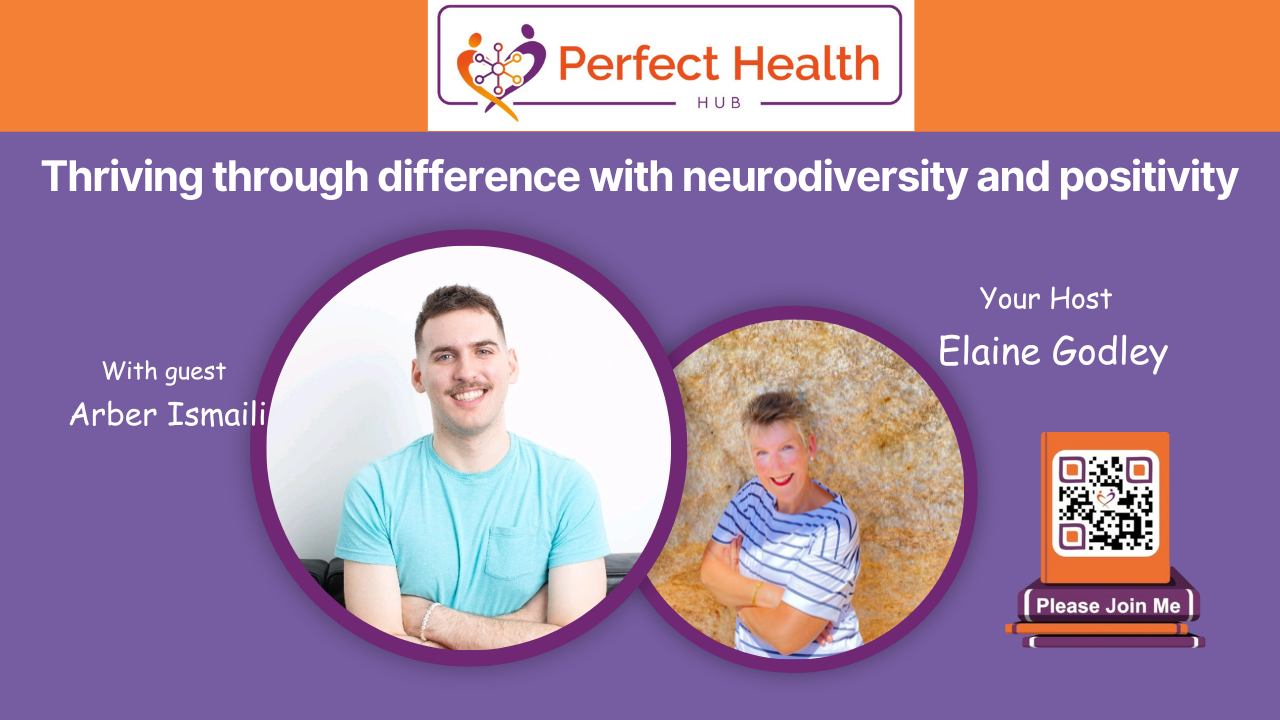 Perfect Health
HUB

Thriving through difference with neurodiversity and positivity

With guest
Arber Ismaili

Your Host
Elaine Godley

Please Join Me